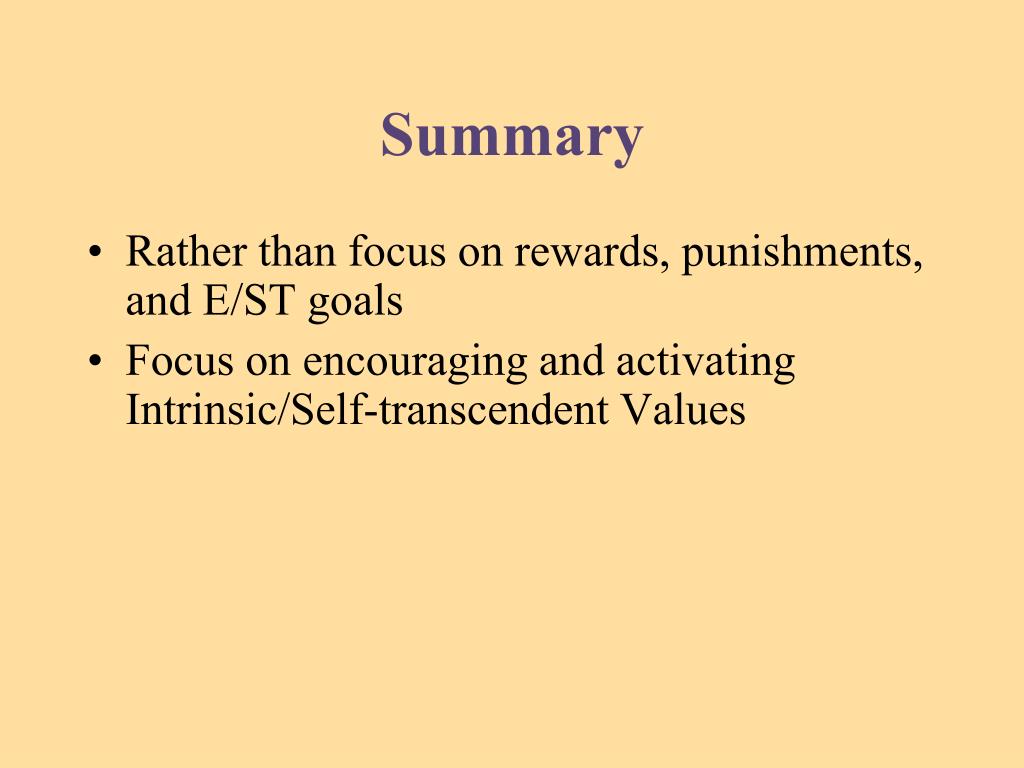 Summary

• Rather than focus on rewards, punishments, and E/ST goals
• Focus on encouraging and activating Intrinsic/Self-transcendent Values